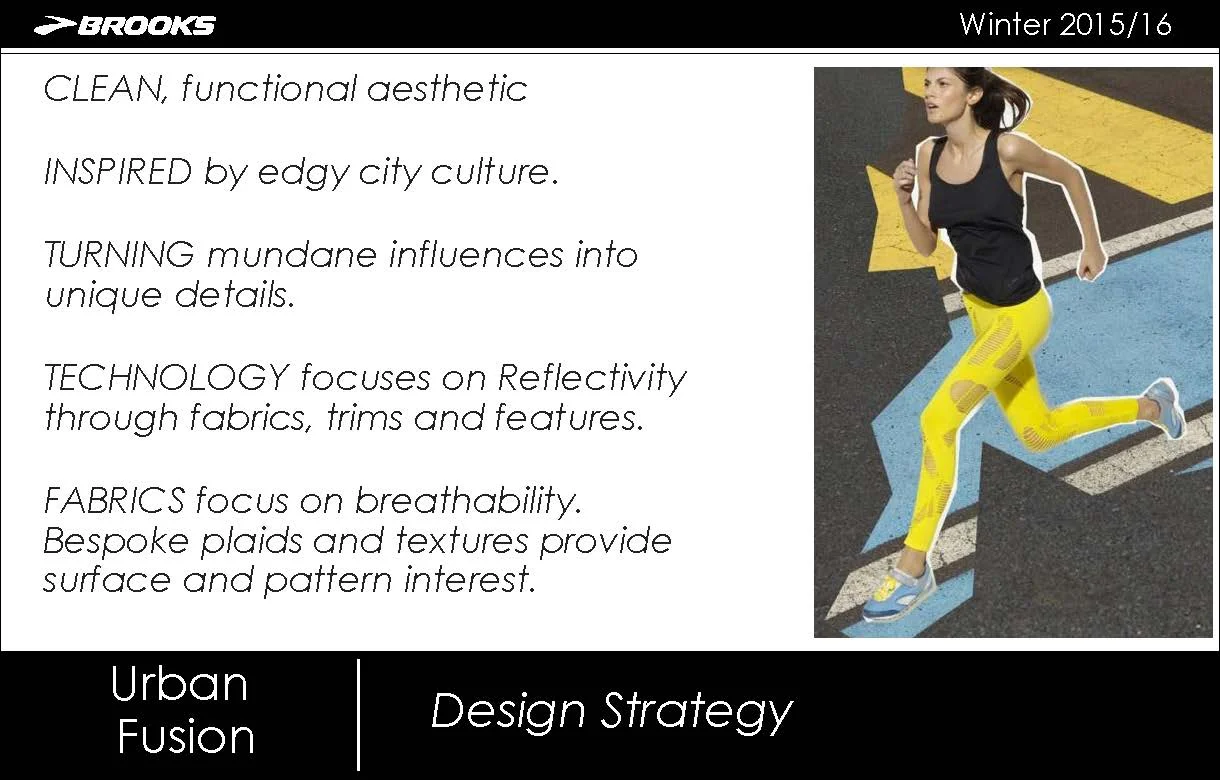 BROOKS

Winter 2015/16

CLEAN, functional aesthetic

INSPIRED by edgy city culture.

TURNING mundane influences into unique details.

TECHNOLOGY focuses on Reflectivity through fabrics, trims and features.

FABRICS focus on breathability. Bespoke plaids and textures provide surface and pattern interest.

Urban Fusion

Design Strategy